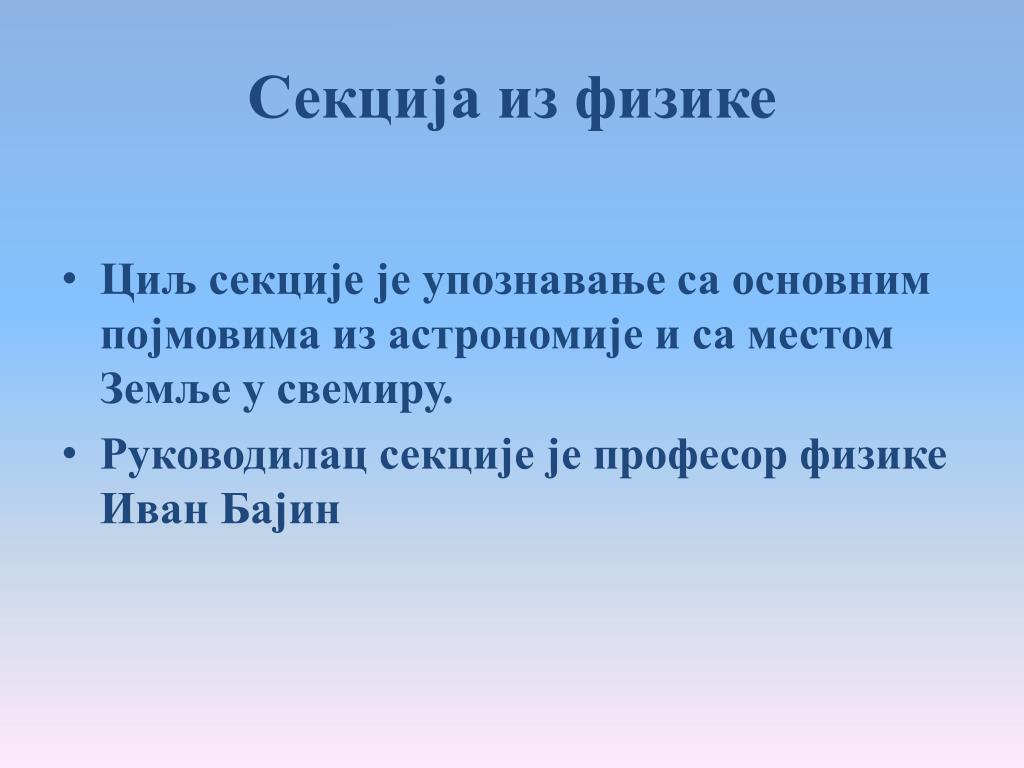 Секција из физике

• Циљ секције је упознавање са основним појмовима из астрономије и са местом Земље у свемиру.
• Руководилац секције је професор физике Иван Бајин